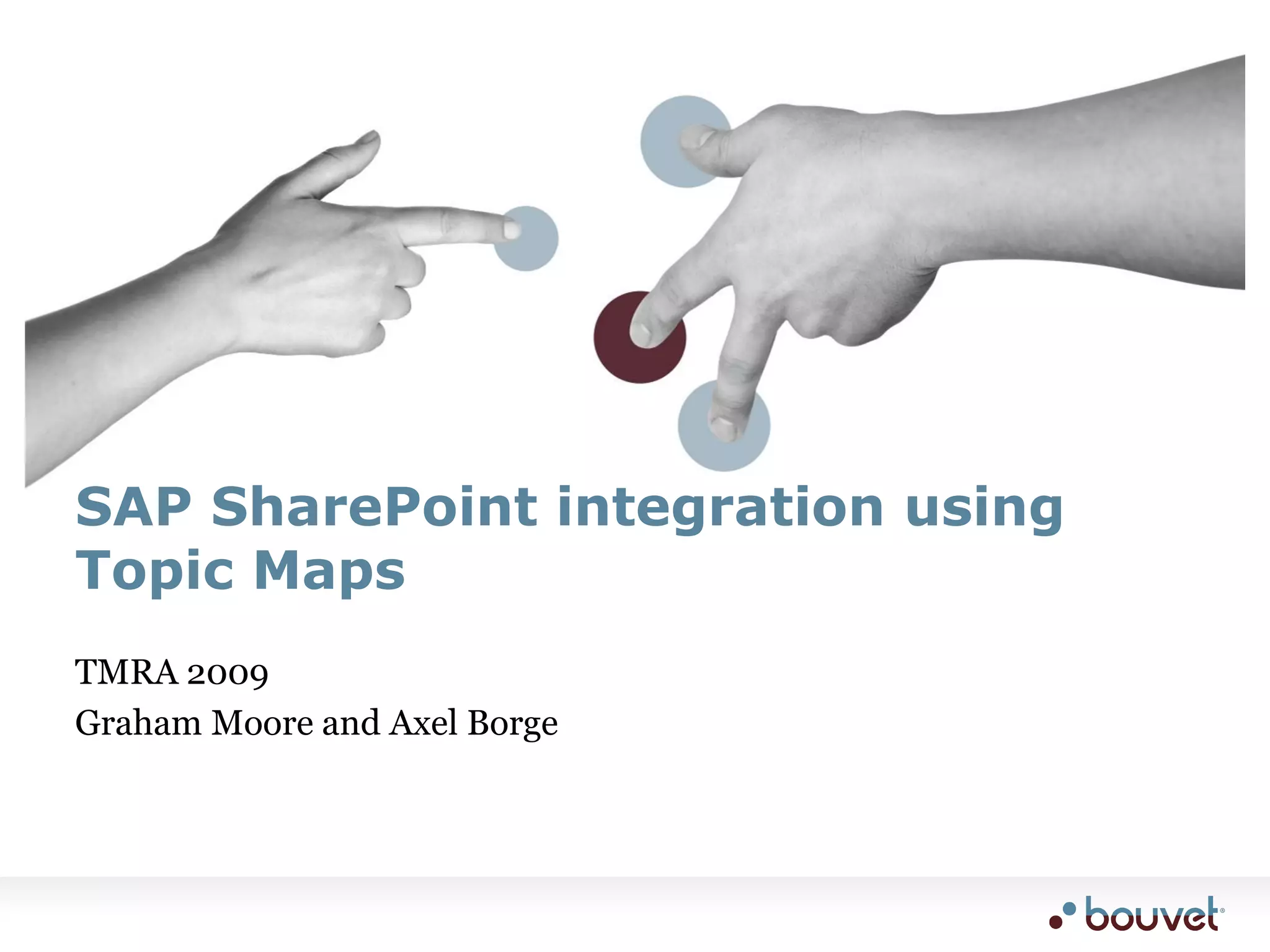 SAP SharePoint integration using Topic Maps

TMRA 2009

Graham Moore and Axel Borge

bouvet